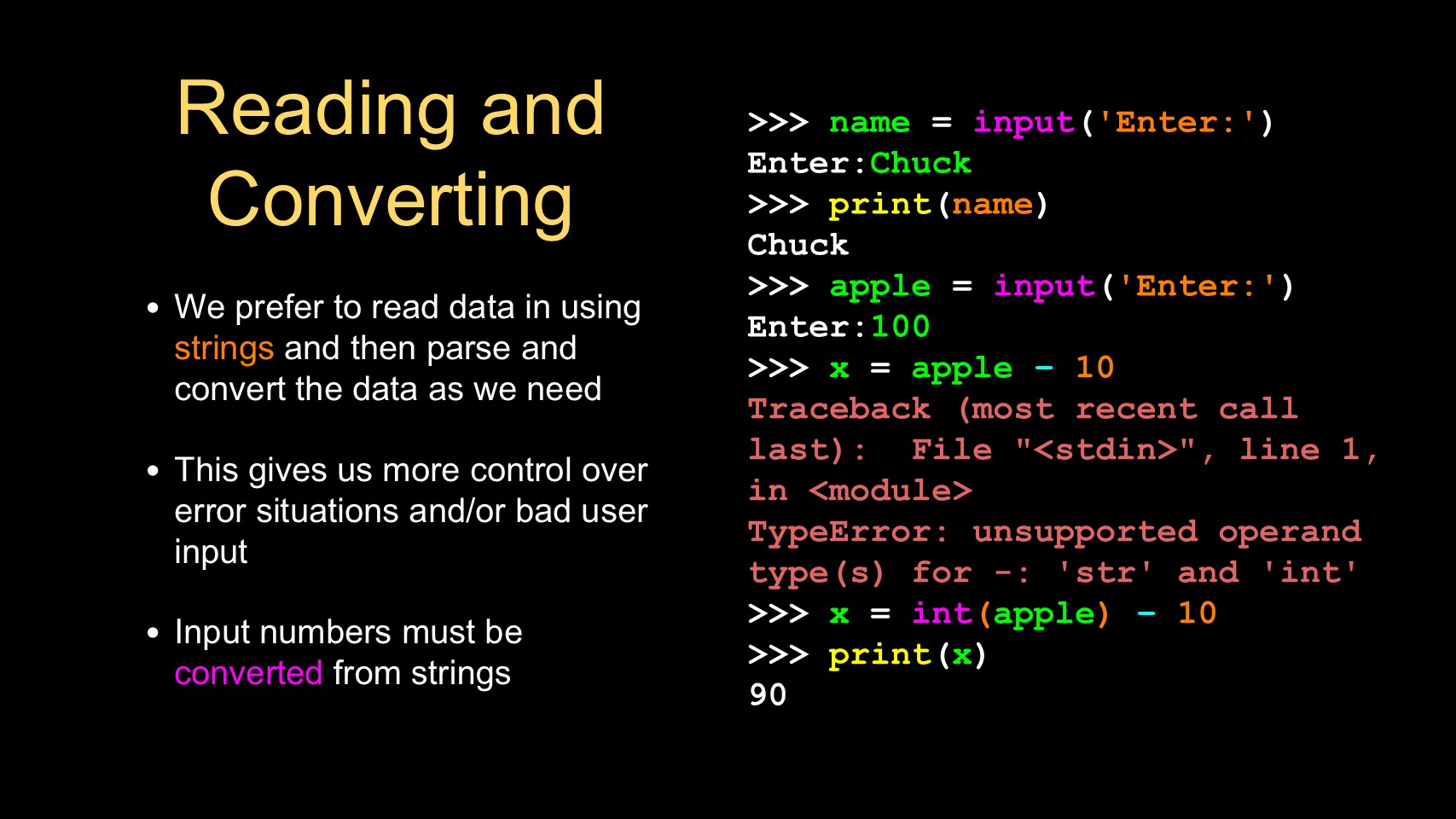 Reading and Converting

• We prefer to read data in using strings and then parse and convert the data as we need

• This gives us more control over error situations and/or bad user input

• Input numbers must be converted from strings

>>> name = input('Enter:')
Enter:Chuck
>>> print(name)
Chuck
>>> apple = input('Enter:')
Enter:100
>>> x = apple - 10
Traceback (most recent call last):  File "<stdin>", line 1, in <module>
TypeError: unsupported operand type(s) for -: 'str' and 'int'
>>> x = int(apple) - 10
>>> print(x)
90